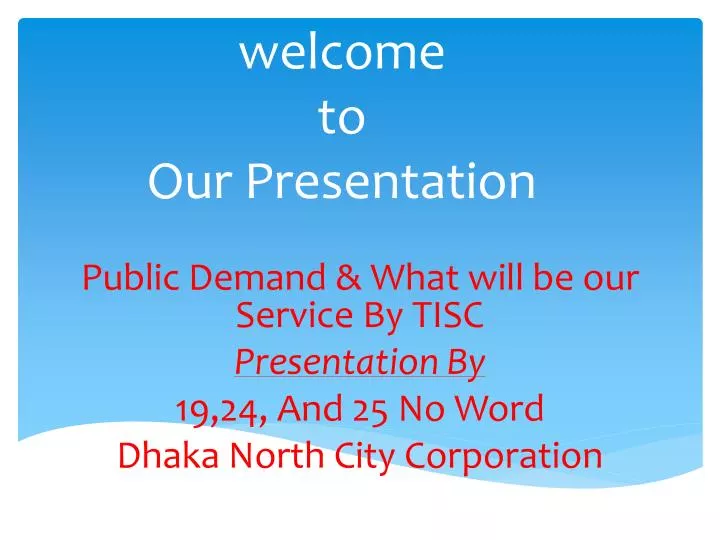 welcome
to
Our Presentation

Public Demand & What will be our Service By TISC

Presentation By

19,24, And 25 No Word
Dhaka North City Corporation